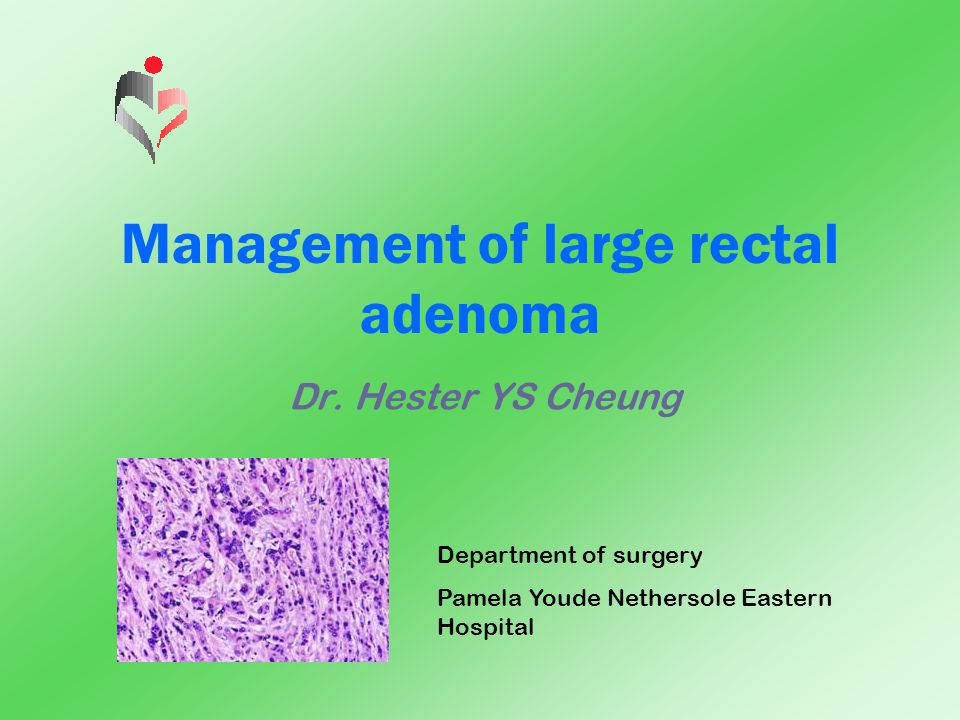 Management of large rectal adenoma

Dr. Hester YS Cheung

Department of surgery

Pamela Youde Nethersole Eastern Hospital